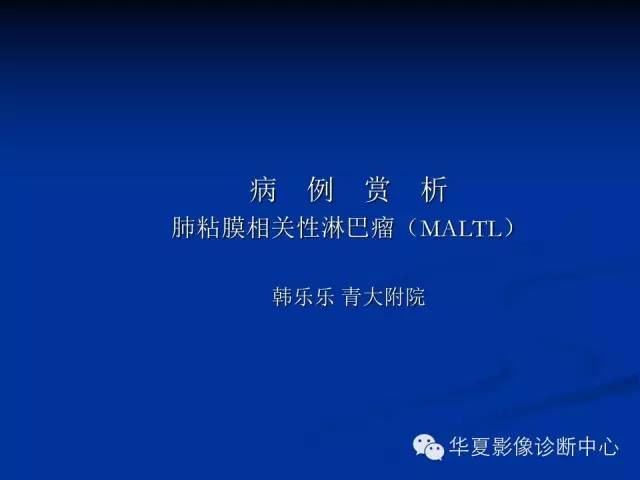 病 例 赏 析
肺粘膜相关性淋巴瘤（MALTL）

韩乐乐 青大附院

华夏影像诊断中心